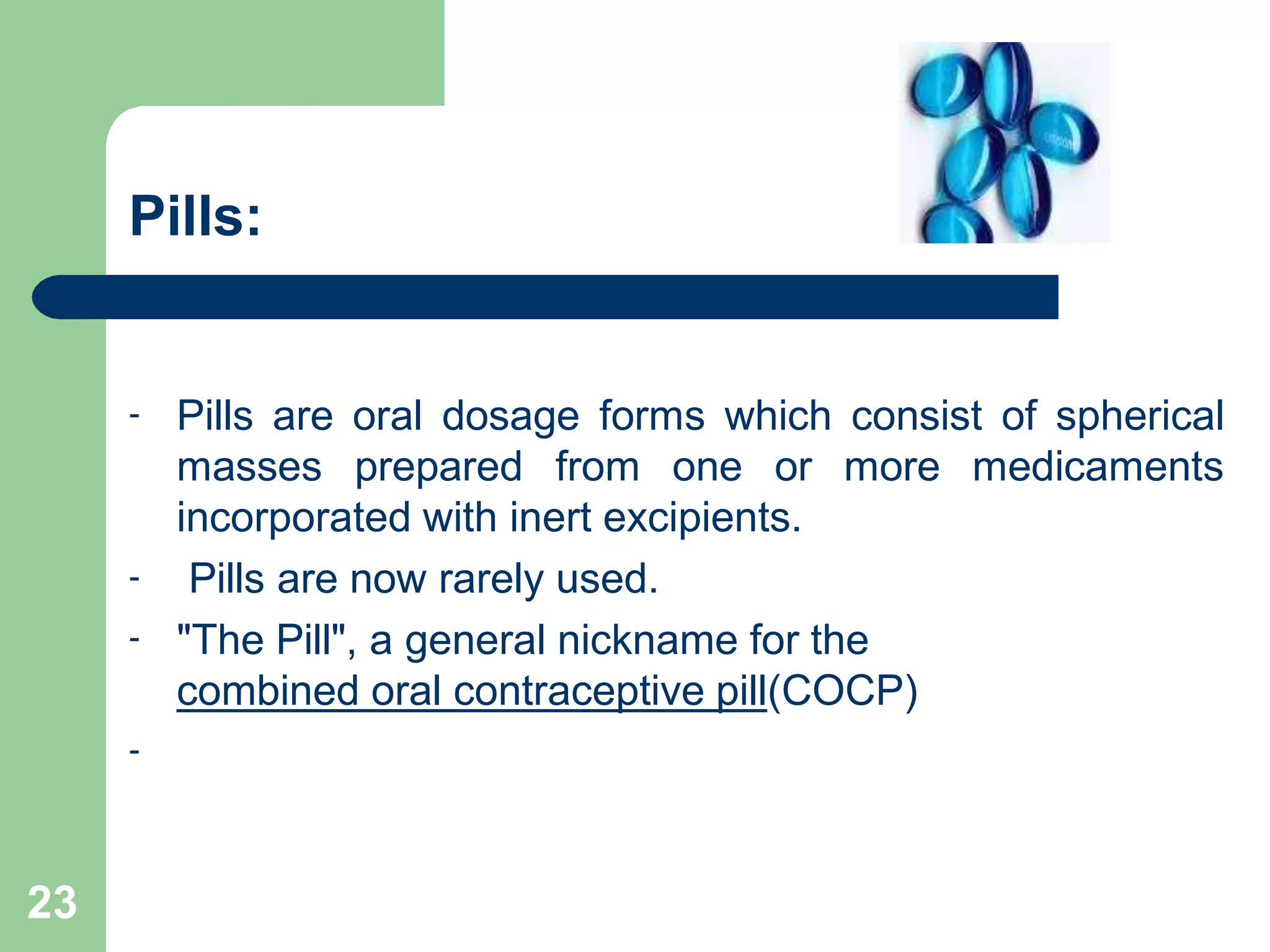 Pills:

- Pills are oral dosage forms which consist of spherical masses prepared from one or more medicaments incorporated with inert excipients.
- Pills are now rarely used.
- "The Pill", a general nickname for the combined oral contraceptive pill(COCP)
-

23